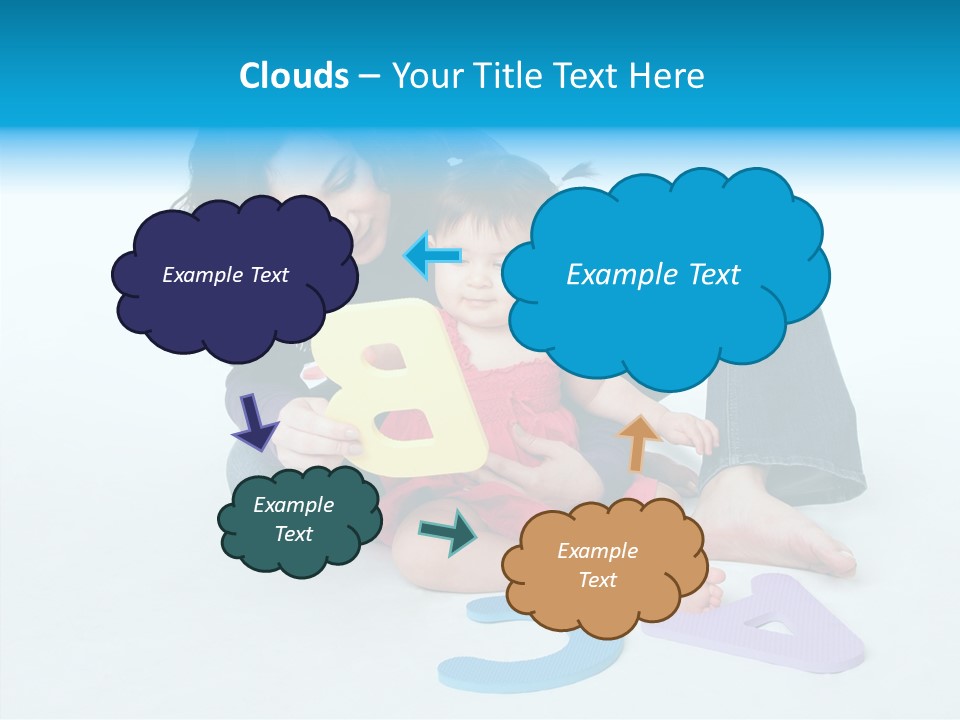 Clouds – Your Title Text Here

Example Text

Example Text

Example Text

Example Text